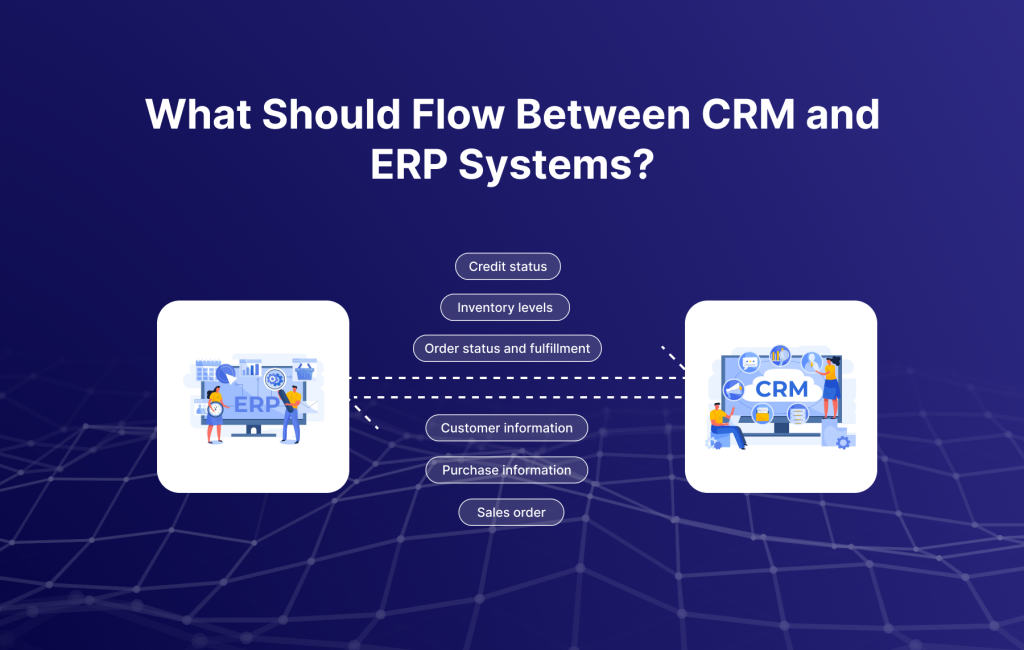 What Should Flow Between CRM and ERP Systems?

Credit status

Inventory levels

Order status and fulfillment

ERP

CRM

Customer information

Purchase information

Sales order